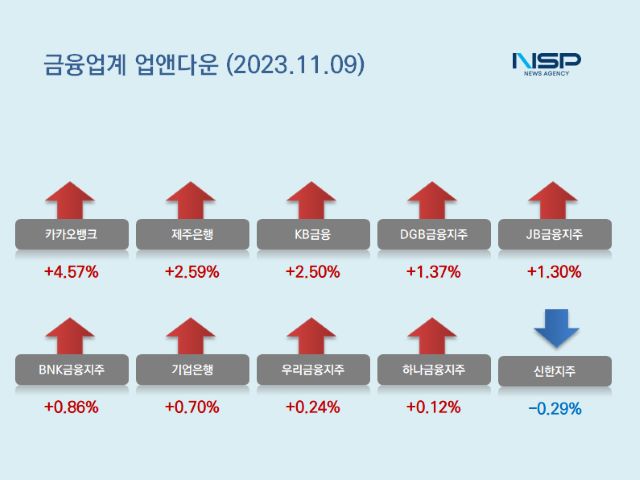 금융업계 업앤다운 (2023.11.09)

NSP
NEWS AGENCY

카카오뱅크
+4.57%

제주은행
+2.59%

KB금융
+2.50%

DGB금융지주
+1.37%

JB금융지주
+1.30%

BNK금융지주
+0.86%

기업은행
+0.70%

우리금융지주
+0.24%

하나금융지주
+0.12%

신한지주
−0.29%